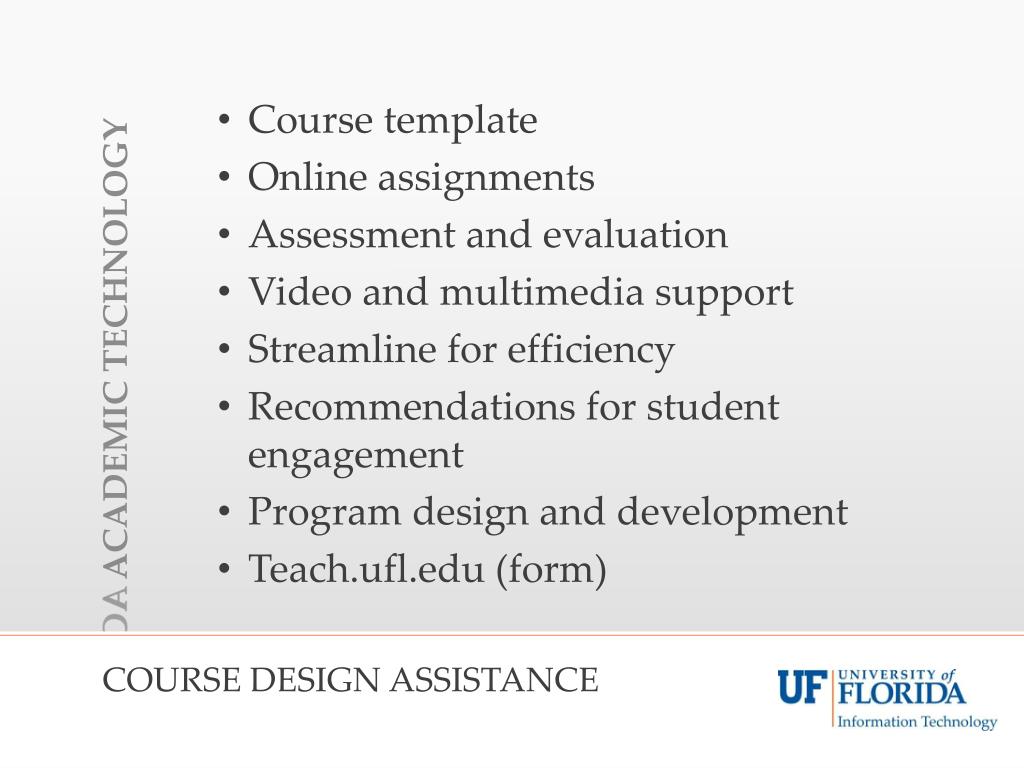 DA ACADEMIC TECHNOLOGY

• Course template
• Online assignments
• Assessment and evaluation
• Video and multimedia support
• Streamline for efficiency
• Recommendations for student engagement
• Program design and development
• Teach.ufl.edu (form)

COURSE DESIGN ASSISTANCE

UF UNIVERSITY of FLORIDA
Information Technology